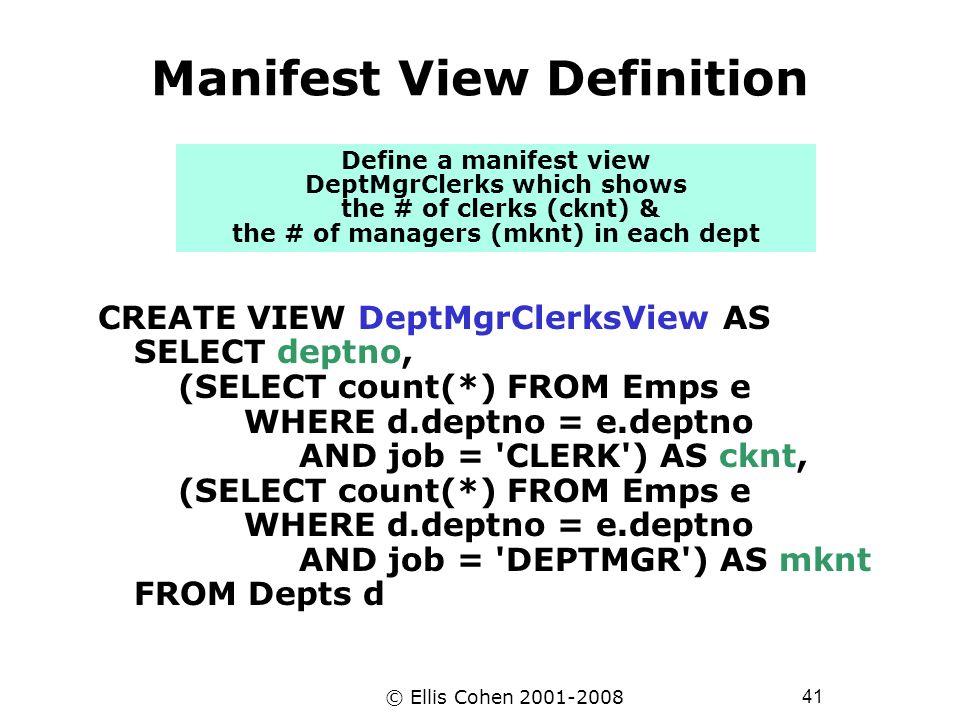 Manifest View Definition

Define a manifest view DeptMgrClerks which shows the # of clerks (cknt) & the # of managers (mknt) in each dept

CREATE VIEW DeptMgrClerksView AS
SELECT deptno,
(SELECT count(*) FROM Emps e
WHERE d.deptno = e.deptno
AND job = 'CLERK') AS cknt,
(SELECT count(*) FROM Emps e
WHERE d.deptno = e.deptno
AND job = 'DEPTMGR') AS mknt
FROM Depts d

© Ellis Cohen 2001-2008

41